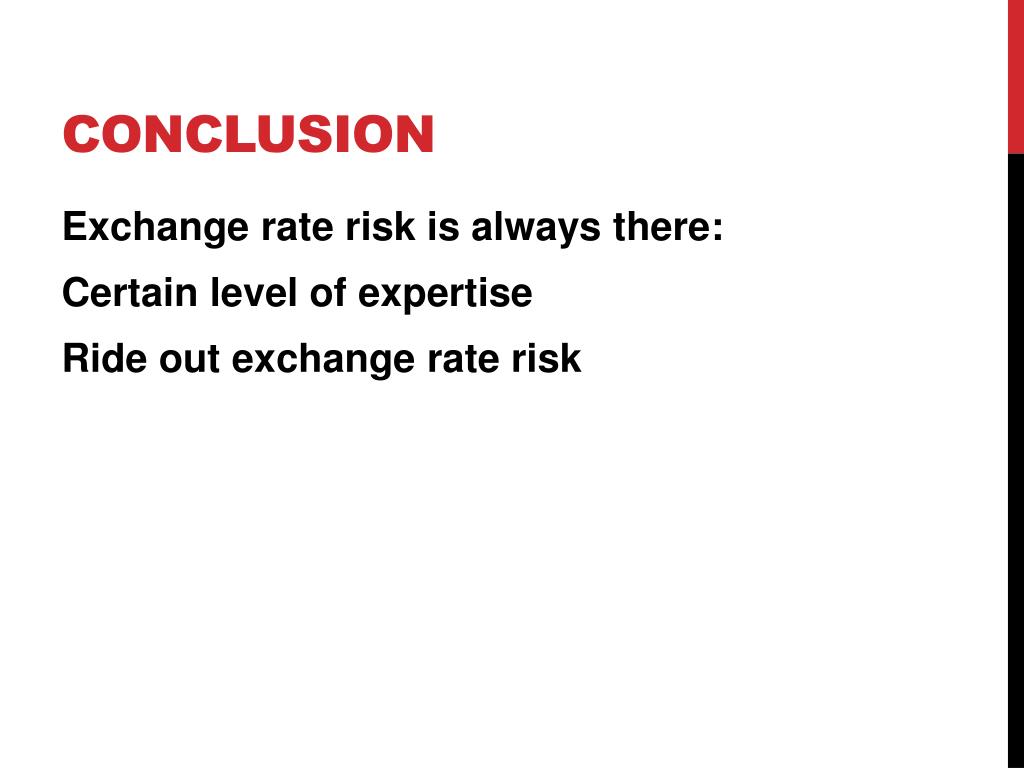 CONCLUSION

Exchange rate risk is always there:

Certain level of expertise

Ride out exchange rate risk